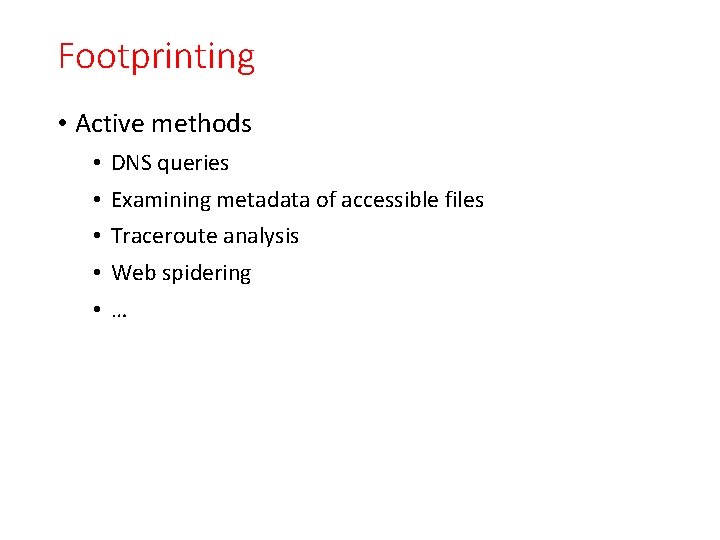 Footprinting

• Active methods
  • DNS queries
  • Examining metadata of accessible files
  • Traceroute analysis
  • Web spidering
  • …